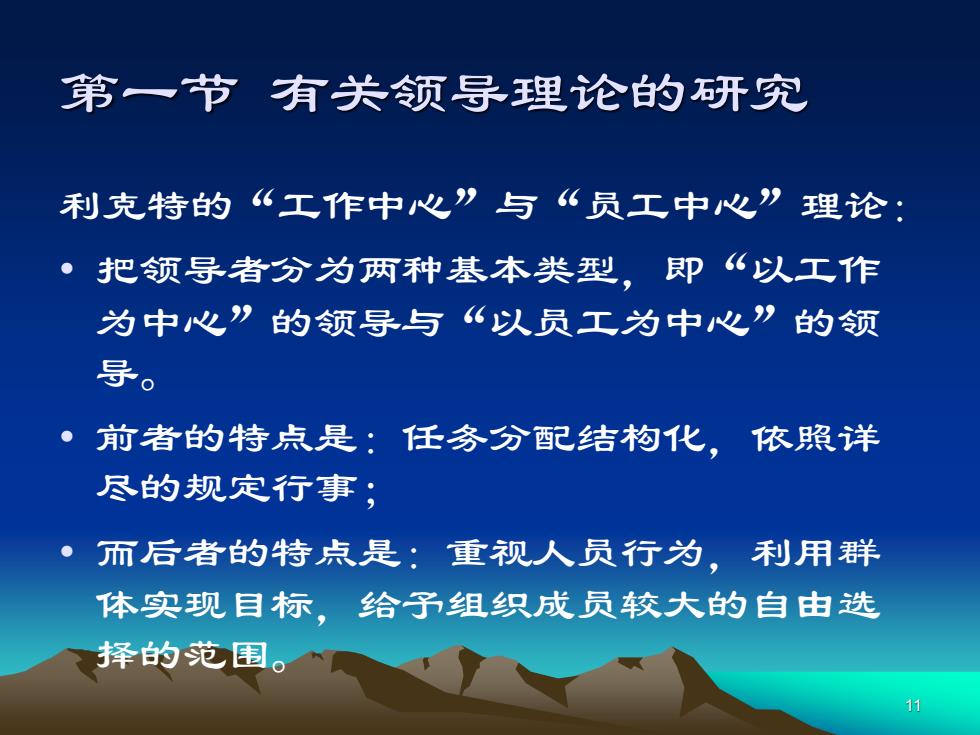 第一节 有关领导理论的研究

利克特的“工作中心”与“员工中心”理论：

• 把领导者分为两种基本类型，即“以工作为中心”的领导与“以员工为中心”的领导。

• 前者的特点是：任务分配结构化，依照详尽的规定行事；

• 而后者的特点是：重视人员行为，利用群体实现目标，给予组织成员较大的自由选择的范围。

11